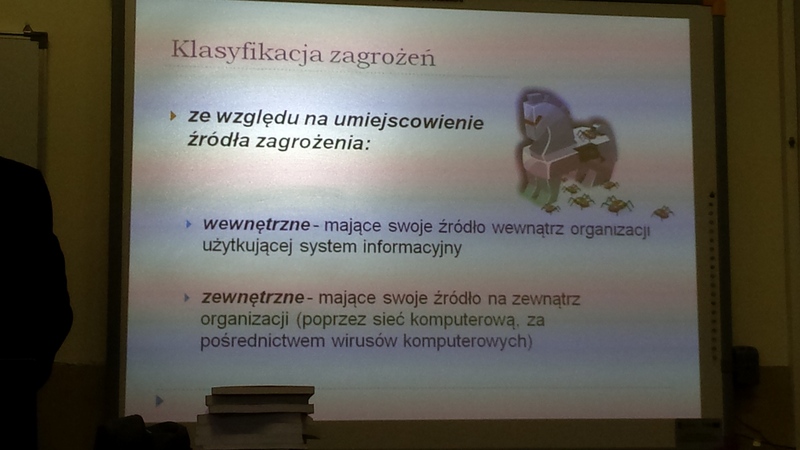 Klasyfikacja zagrożeń

ze względu na umiejscowienie źródła zagrożenia:

wewnętrzne - mające swoje źródło wewnątrz organizacji użytkującej system informacyjny

zewnętrzne - mające swoje źródło na zewnątrz organizacji (poprzez sieć komputerową, za pośrednictwem wirusów komputerowych)